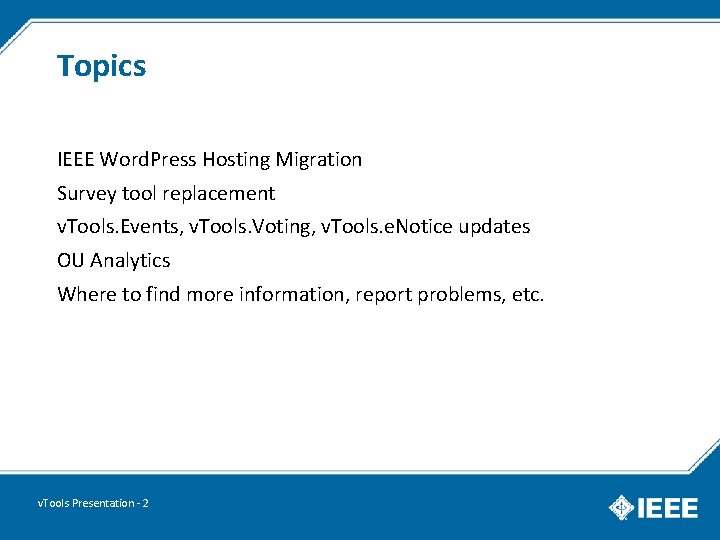 Topics

IEEE WordPress Hosting Migration
Survey tool replacement
vTools.Events, vTools.Voting, vTools.eNotice updates
OU Analytics
Where to find more information, report problems, etc.

vTools Presentation - 2

IEEE